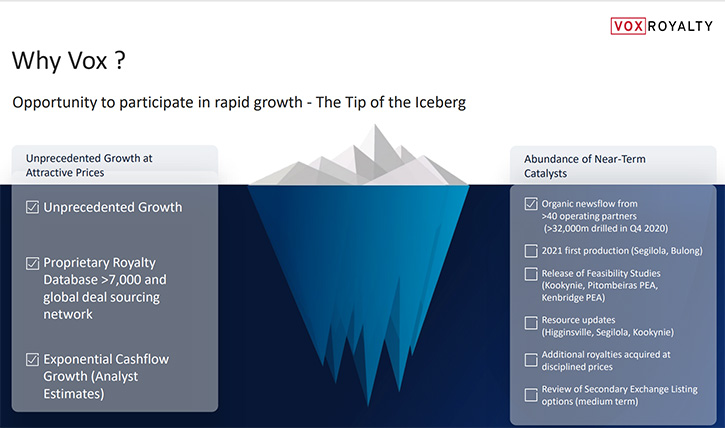 VOX ROYALTY

Why Vox ?

Opportunity to participate in rapid growth - The Tip of the Iceberg

Unprecedented Growth at Attractive Prices

☑ Unprecedented Growth

☑ Proprietary Royalty Database >7,000 and global deal sourcing network

☑ Exponential Cashflow Growth (Analyst Estimates)

Abundance of Near-Term Catalysts

☑ Organic newsflow from >40 operating partners (>32,000m drilled in Q4 2020)

☐ 2021 first production (Segilola, Bulong)

☐ Release of Feasibility Studies (Kookynie, Pitombeiras PEA, Kenbridge PEA)

☐ Resource updates (Higginsville, Segilola, Kookynie)

☐ Additional royalties acquired at disciplined prices

☐ Review of Secondary Exchange Listing options (medium term)